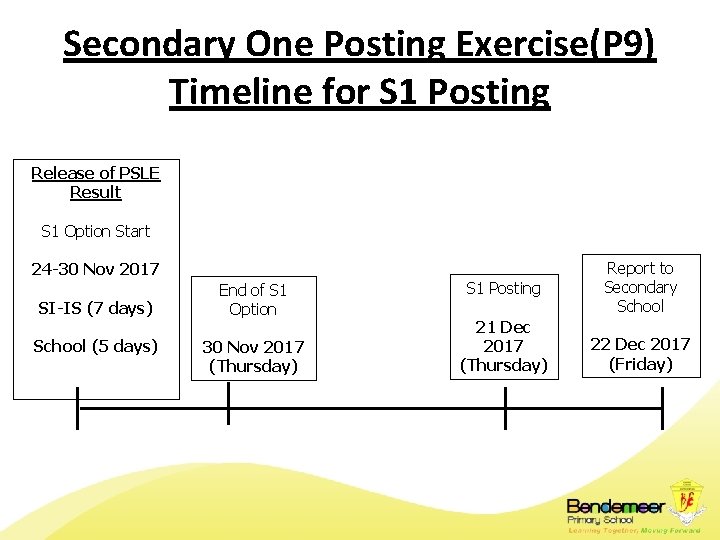 Secondary One Posting Exercise(P9)
Timeline for S1 Posting

Release of PSLE Result

S1 Option Start

24-30 Nov 2017

SI-IS (7 days)

School (5 days)

End of S1 Option

30 Nov 2017 (Thursday)

S1 Posting

21 Dec 2017 (Thursday)

Report to Secondary School

22 Dec 2017 (Friday)

Bendemeer
Primary School
Learning Together, Moving Forward